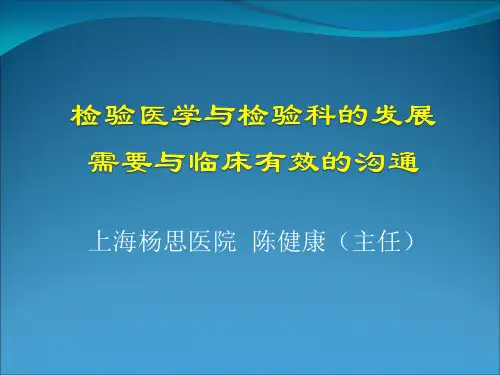 检验医学与检验科的发展
需要与临床有效的沟通

上海杨思医院 陈健康（主任）